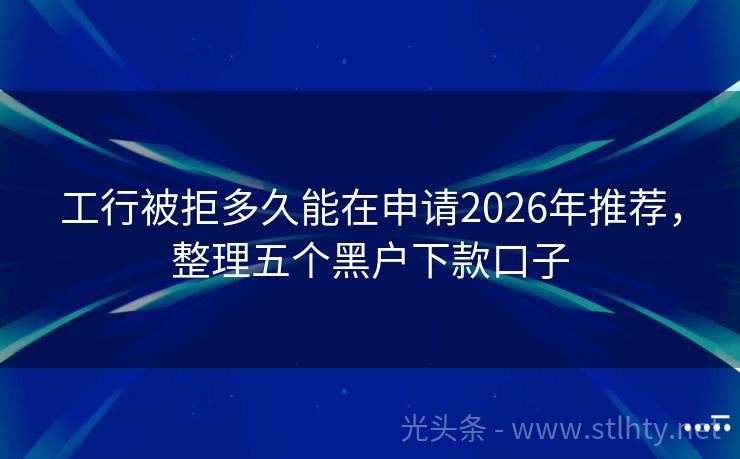 工行被拒多久能在申请2026年推荐，整理五个黑户下款口子

光头条 - www.stlhty.net